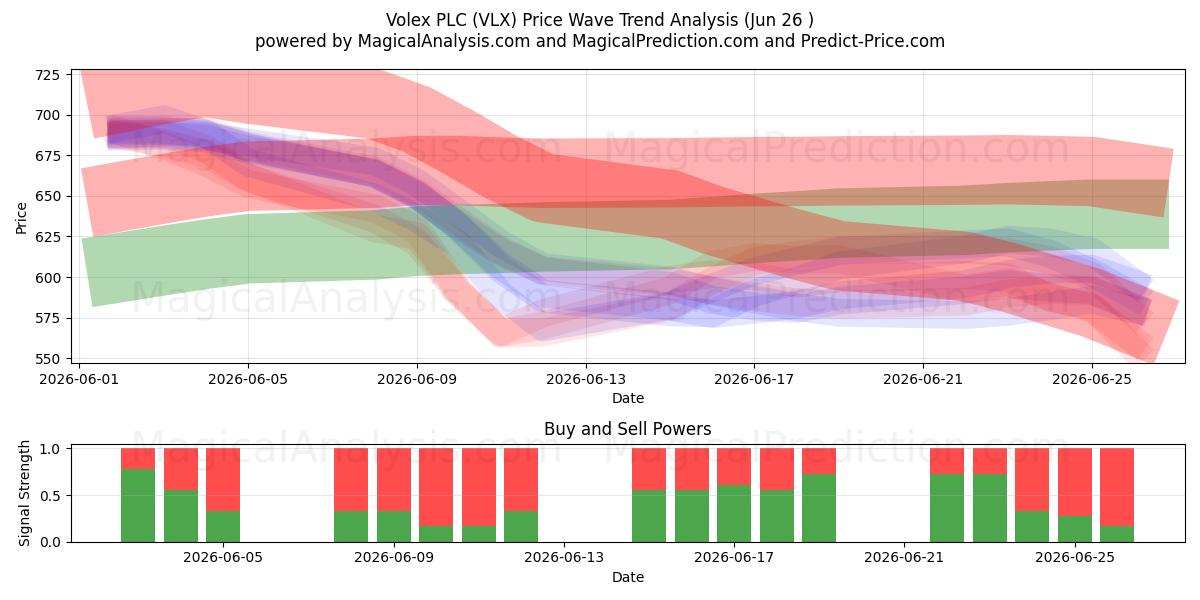 Volex PLC (VLX) Price Wave Trend Analysis (Jun 26 )
powered by MagicalAnalysis.com and MagicalPrediction.com and Predict-Price.com

MagicalAnalysis.com MagicalPrediction.com
MagicalAnalysis.com MagicalPrediction.com

Price
725
700
675
650
625
600
575
550
2026-06-01 2026-06-05 2026-06-09 2026-06-13 2026-06-17 2026-06-21 2026-06-25
Date

Buy and Sell Powers
MagicalAnalysis.com MagicalPrediction.com
Signal Strength
1.0
0.5
0.0
2026-06-05 2026-06-09 2026-06-13 2026-06-17 2026-06-21 2026-06-25
Date